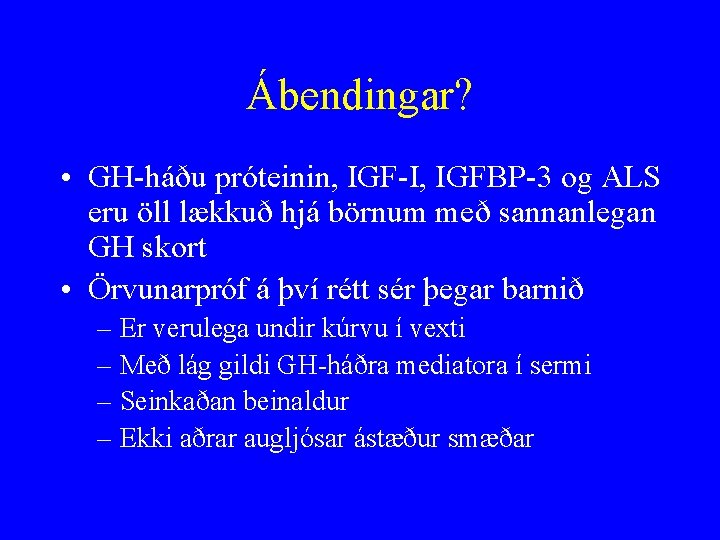 Ábendingar?

• GH-háðu próteinin, IGF-I, IGFBP-3 og ALS eru öll lækkuð hjá börnum með sannanlegan GH skort
• Örvunarpróf á því rétt sér þegar barnið
– Er verulega undir kúrvu í vexti
– Með lág gildi GH-háðra mediatora í sermi
– Seinkaðan beinaldur
– Ekki aðrar augljósar ástæður smæðar